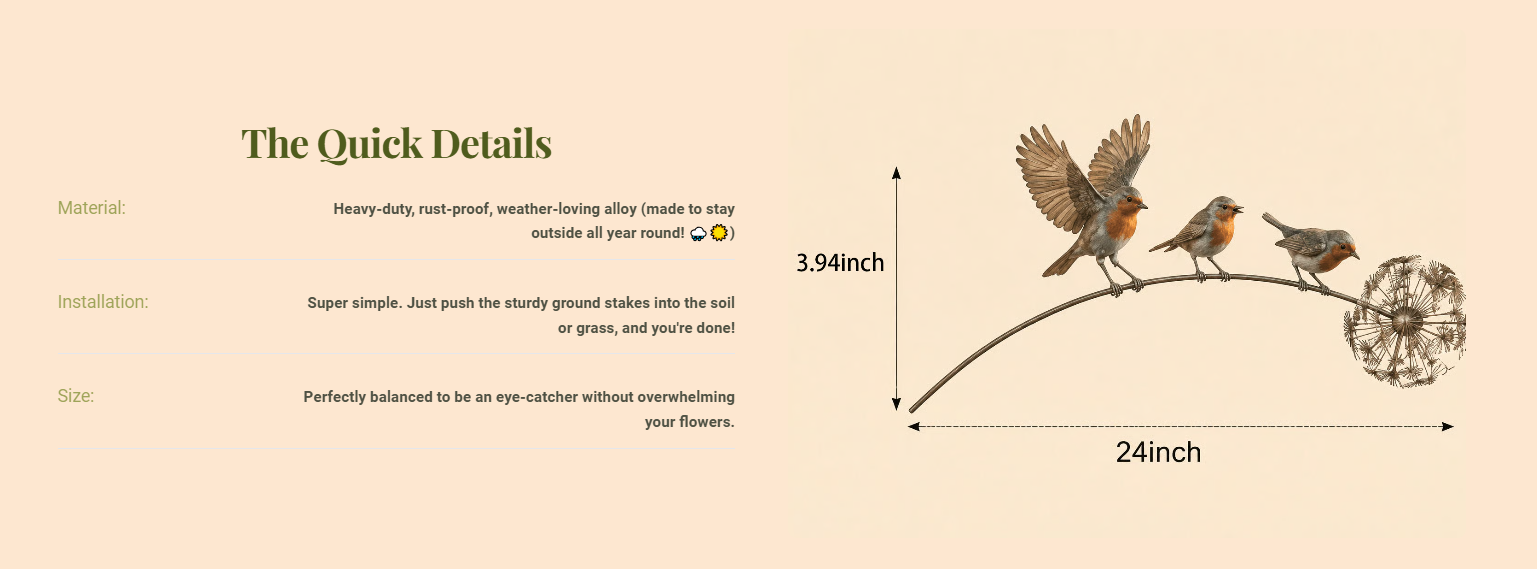 The Quick Details

Material:

Heavy-duty, rust-proof, weather-loving alloy (made to stay outside all year round! 🌧️☀️)

Installation:

Super simple. Just push the sturdy ground stakes into the soil or grass, and you're done!

Size:

Perfectly balanced to be an eye-catcher without overwhelming your flowers.

3.94inch

24inch